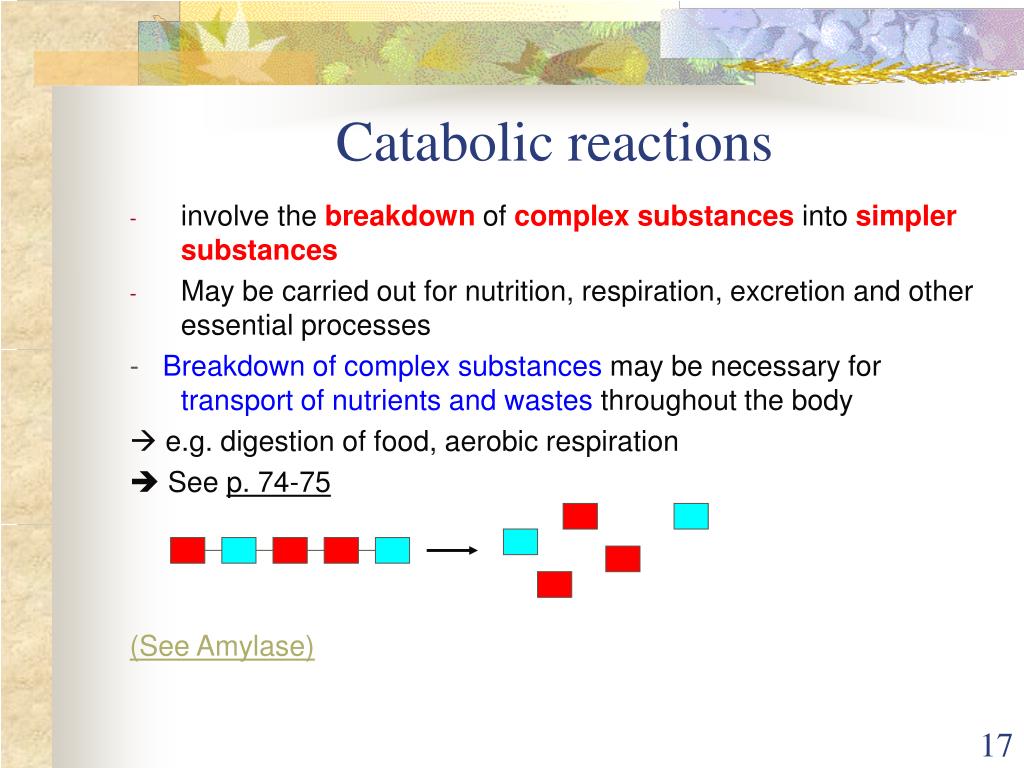 Catabolic reactions

- involve the breakdown of complex substances into simpler substances
- May be carried out for nutrition, respiration, excretion and other essential processes
- Breakdown of complex substances may be necessary for transport of nutrients and wastes throughout the body
→ e.g. digestion of food, aerobic respiration
➔ See p. 74-75

(See Amylase)

17